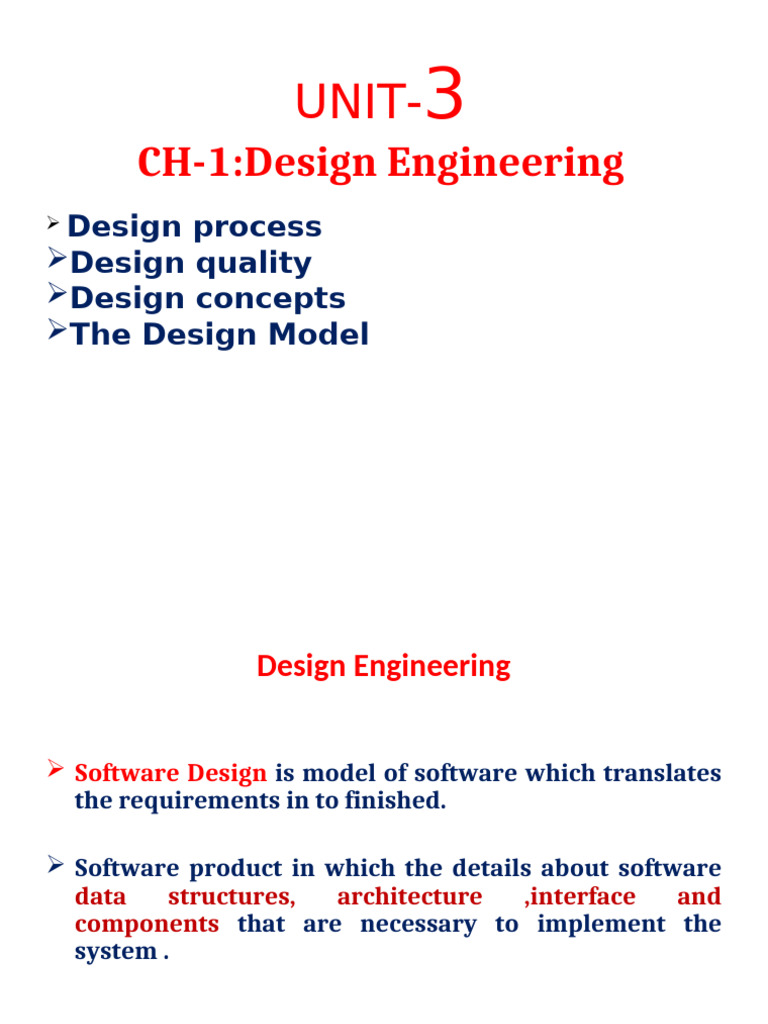 UNIT-3
CH-1:Design Engineering

➢ Design process
➢ Design quality
➢ Design concepts
➢ The Design Model

Design Engineering

➢ Software Design is model of software which translates the requirements in to finished.

➢ Software product in which the details about software data structures, architecture ,interface and components that are necessary to implement the system .